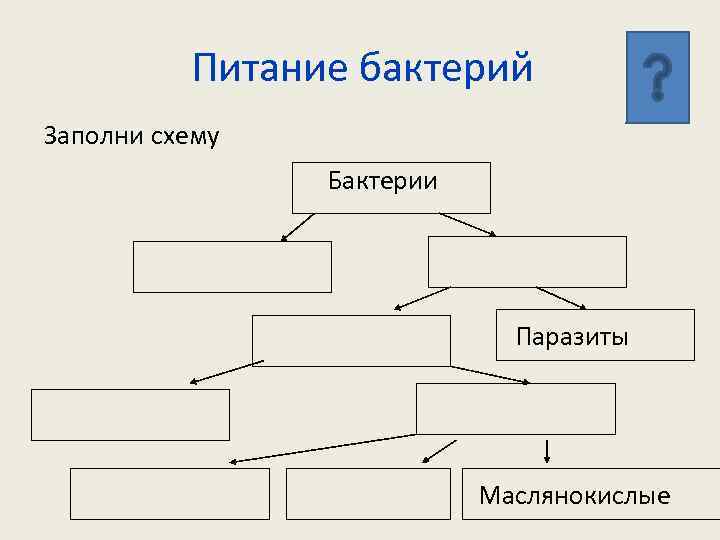 Питание бактерий

?

Заполни схему

Бактерии

Паразиты

Маслянокислые